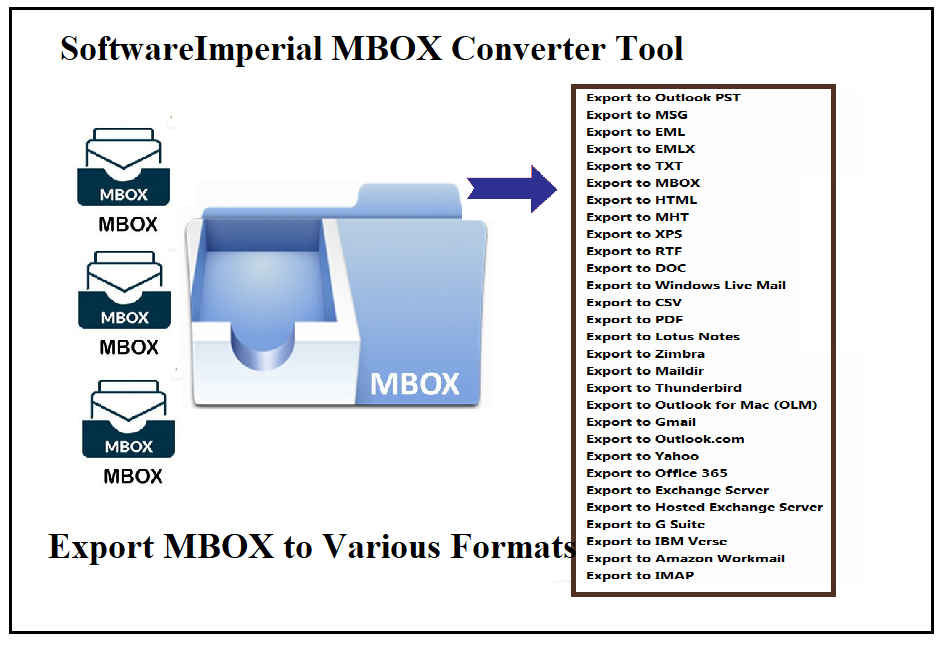 SoftwareImperial MBOX Converter Tool

MBOX
MBOX

MBOX
MBOX

MBOX
MBOX

MBOX

Export to Outlook PST
Export to MSG
Export to EML
Export to EMLX
Export to TXT
Export to MBOX
Export to HTML
Export to MHT
Export to XPS
Export to RTF
Export to DOC
Export to Windows Live Mail
Export to CSV
Export to PDF
Export to Lotus Notes
Export to Zimbra
Export to Maildir
Export to Thunderbird
Export to Outlook for Mac (OLM)
Export to Gmail
Export to Outlook.com
Export to Yahoo
Export to Office 365
Export to Exchange Server
Export to Hosted Exchange Server
Export to G Suite
Export to IBM Verse
Export to Amazon Workmail
Export to IMAP

Export MBOX to Various Formats